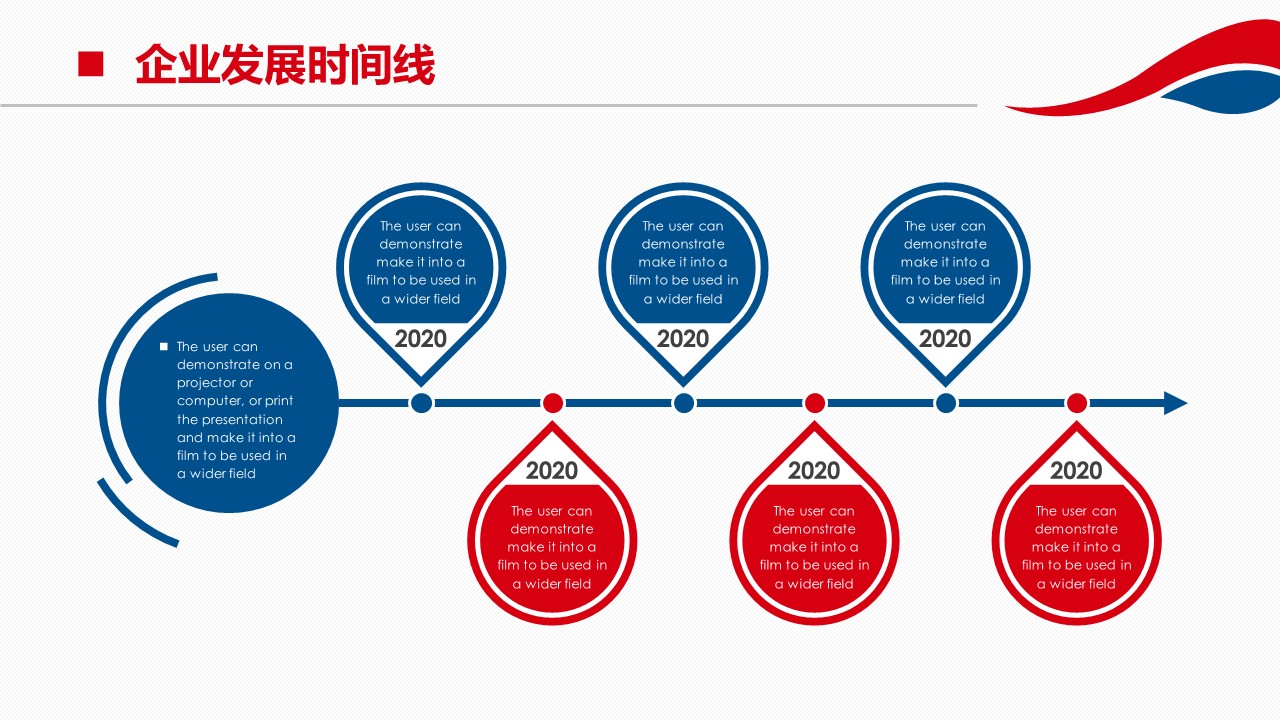 企业发展时间线

The user can demonstrate on a projector or computer, or print the presentation and make it into a film to be used in a wider field

The user can demonstrate make it into a film to be used in a wider field
2020

2020
The user can demonstrate make it into a film to be used in a wider field

The user can demonstrate make it into a film to be used in a wider field
2020

2020
The user can demonstrate make it into a film to be used in a wider field

The user can demonstrate make it into a film to be used in a wider field
2020

2020
The user can demonstrate make it into a film to be used in a wider field